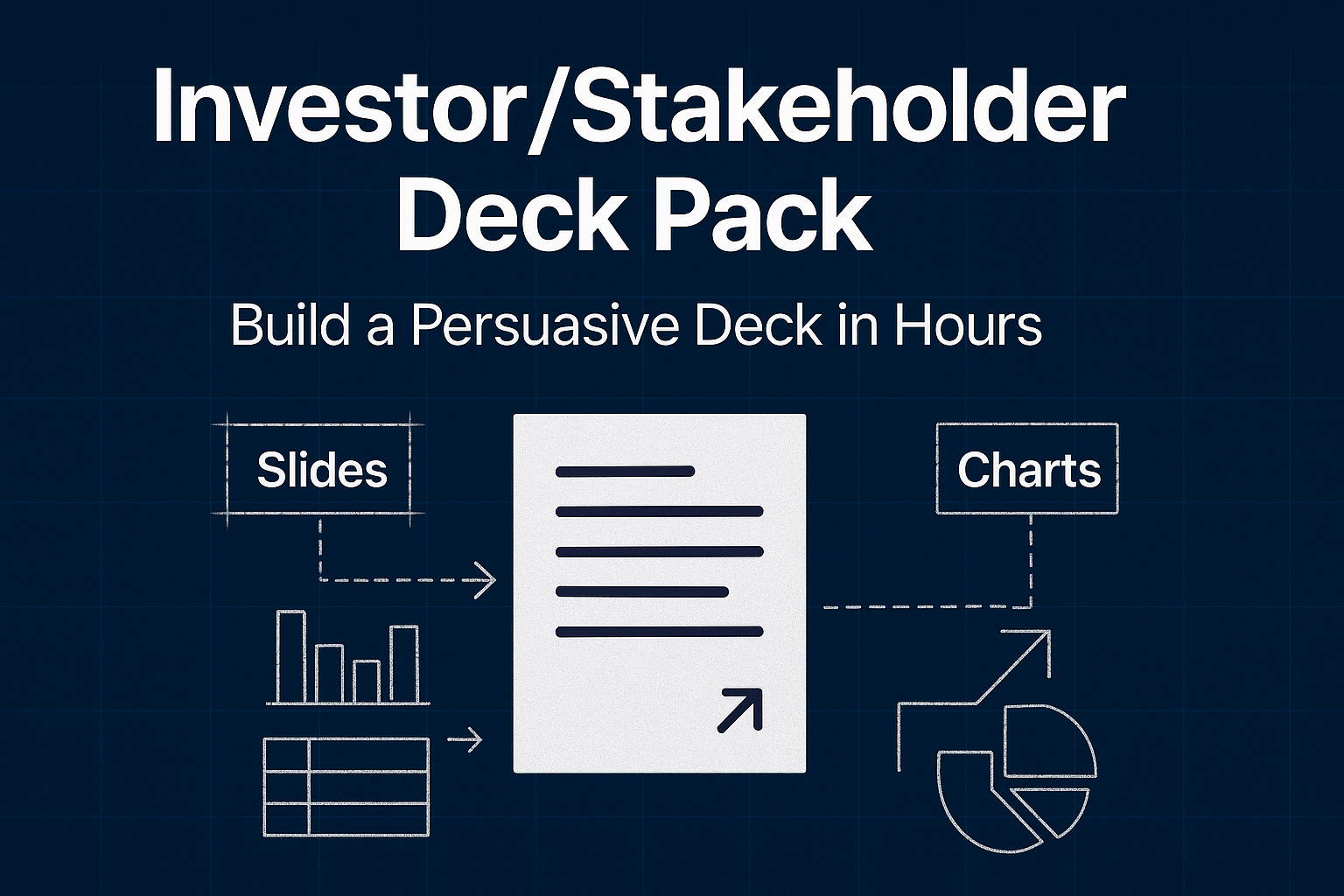 Investor/Stakeholder Deck Pack

Build a Persuasive Deck in Hours

Slides

Charts